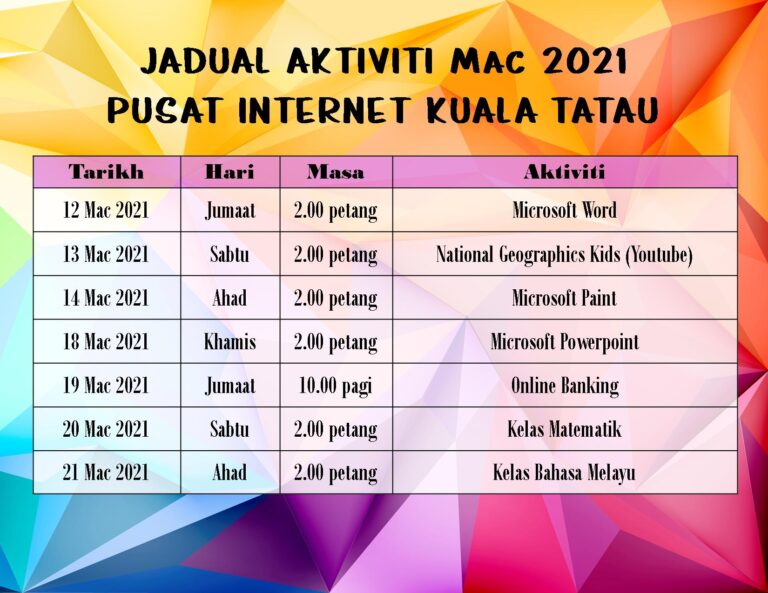 JADUAL AKTIVITI MAC 2021
PUSAT INTERNET KUALA TATAU

| Tarikh | Hari | Masa | Aktiviti |
|---|---|---|---|
| 12 Mac 2021 | Jumaat | 2.00 petang | Microsoft Word |
| 13 Mac 2021 | Sabtu | 2.00 petang | National Geographics Kids (Youtube) |
| 14 Mac 2021 | Ahad | 2.00 petang | Microsoft Paint |
| 18 Mac 2021 | Khamis | 2.00 petang | Microsoft Powerpoint |
| 19 Mac 2021 | Jumaat | 10.00 pagi | Online Banking |
| 20 Mac 2021 | Sabtu | 2.00 petang | Kelas Matematik |
| 21 Mac 2021 | Ahad | 2.00 petang | Kelas Bahasa Melayu |